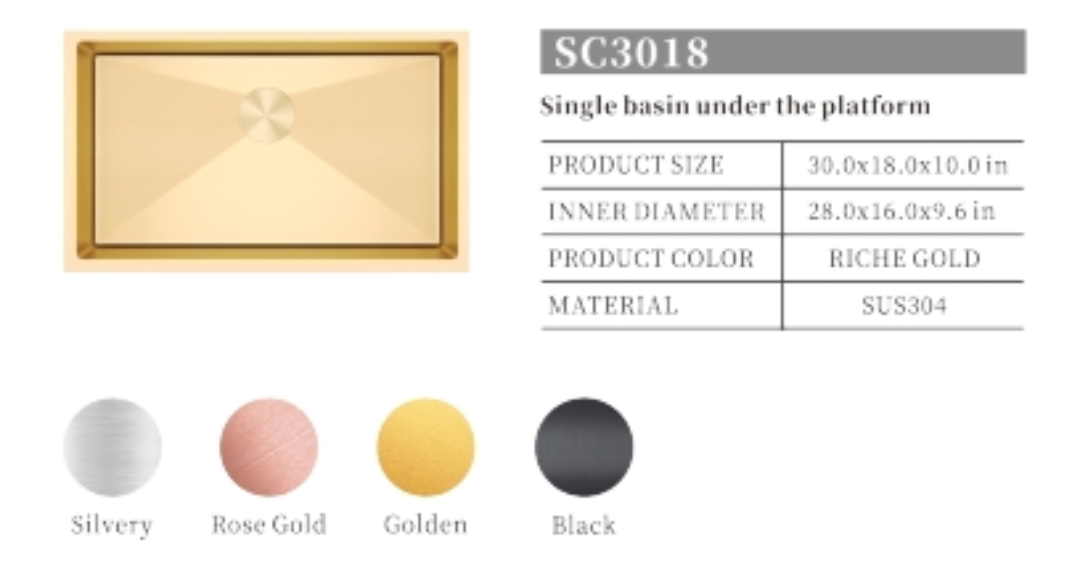 SC3018

Single basin under the platform

| PRODUCT SIZE | 30.0x18.0x10.0 in |
|---|---|
| INNER DIAMETER | 28.0x16.0x9.6 in |
| PRODUCT COLOR | RICHE GOLD |
| MATERIAL | SUS304 |

Silvery

Rose Gold

Golden

Black